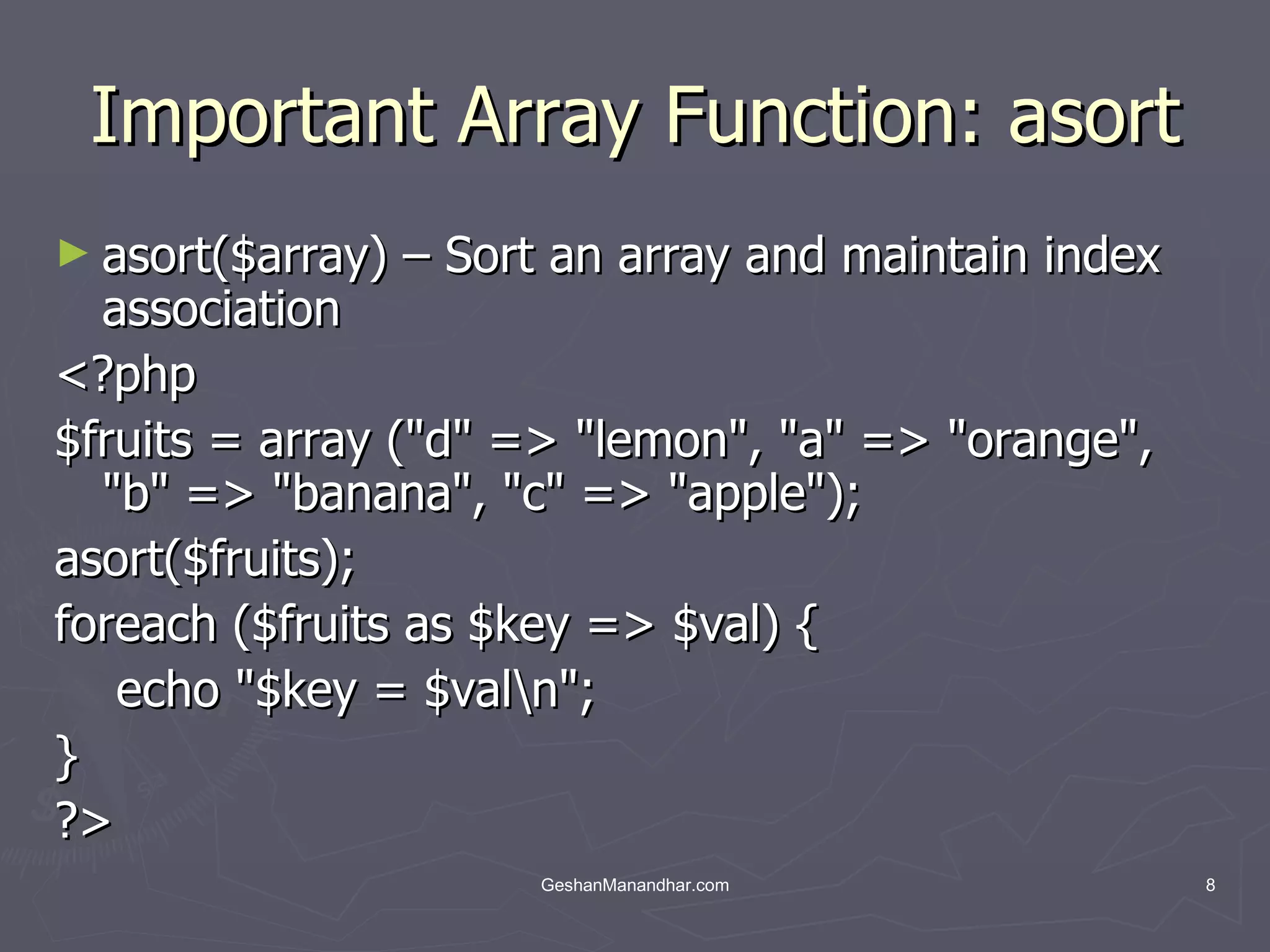 Important Array Function: asort

► asort($array) – Sort an array and maintain index association

<?php

$fruits = array ("d" => "lemon", "a" => "orange", "b" => "banana", "c" => "apple");

asort($fruits);

foreach ($fruits as $key => $val) {

echo "$key = $val\n";

}

?>

GeshanManandhar.com

8